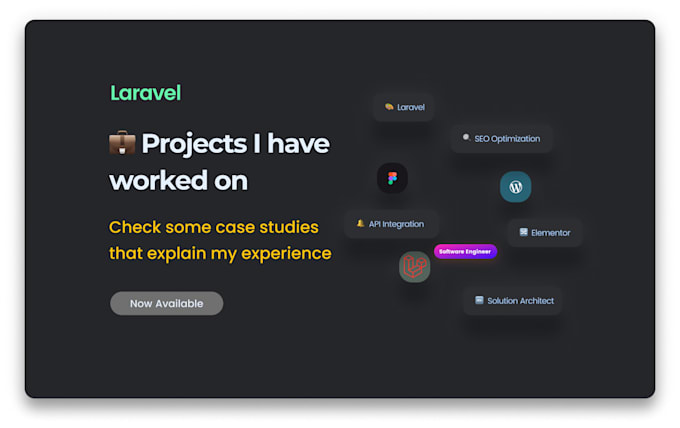 Laravel

💼 Projects I have worked on

Check some case studies that explain my experience

Now Available

Laravel

SEO Optimization

API Integration

Elementor

Software Engineer

Solution Architect